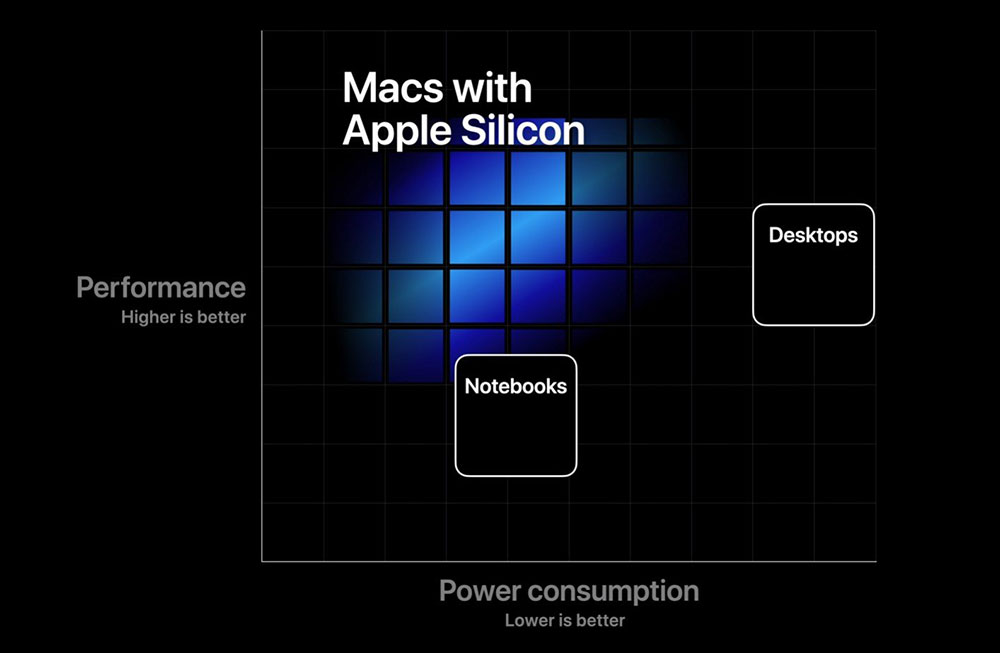 Macs with Apple Silicon

Desktops

Performance
Higher is better

Notebooks

Power consumption
Lower is better